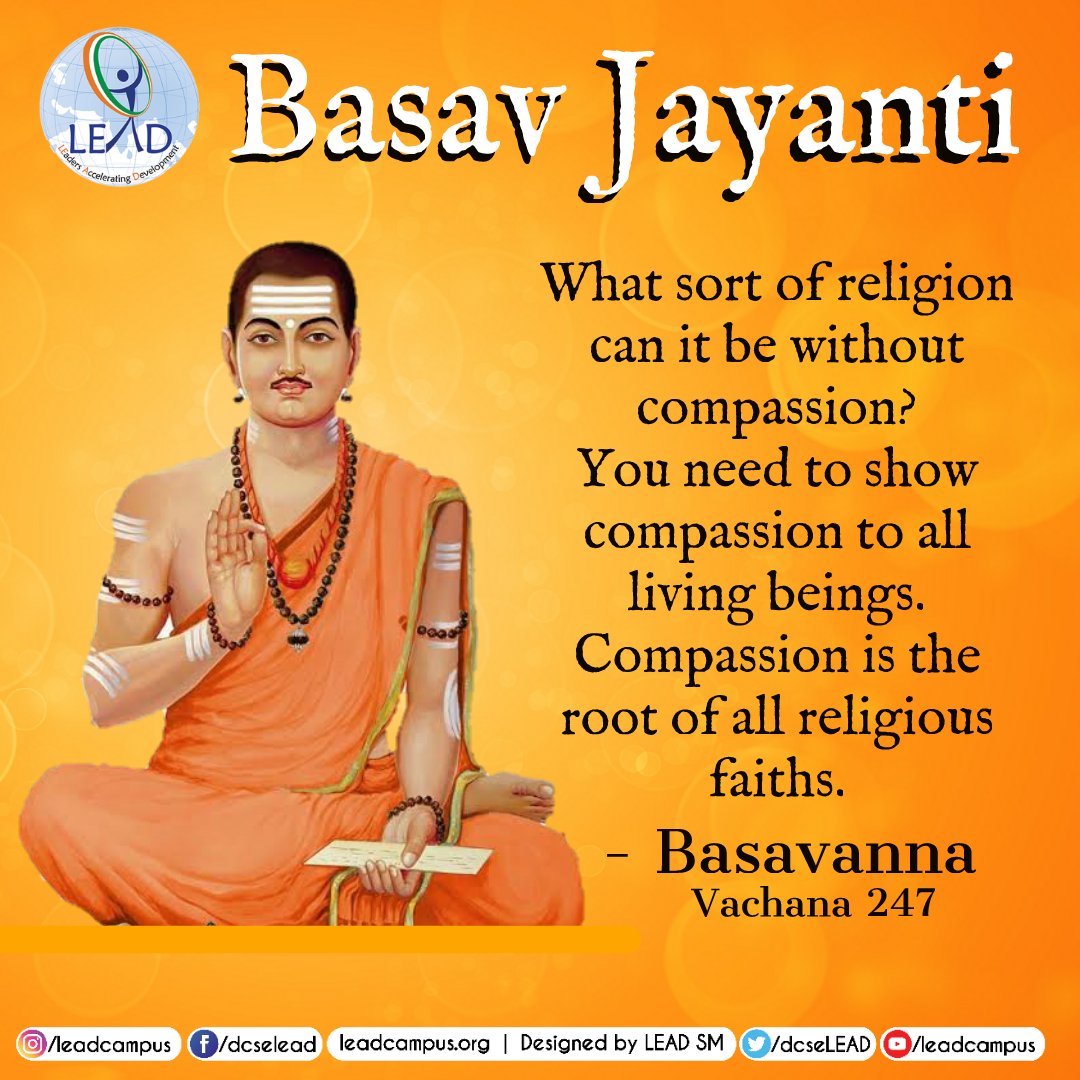 LEAD
LEaders Accelerating Development

Basav Jayanti

What sort of religion can it be without compassion? You need to show compassion to all living beings. Compassion is the root of all religious faiths.

- Basavanna
Vachana 247

/leadcampus /dcselead leadcampus.org | Designed by LEAD SM /dcseLEAD /leadcampus